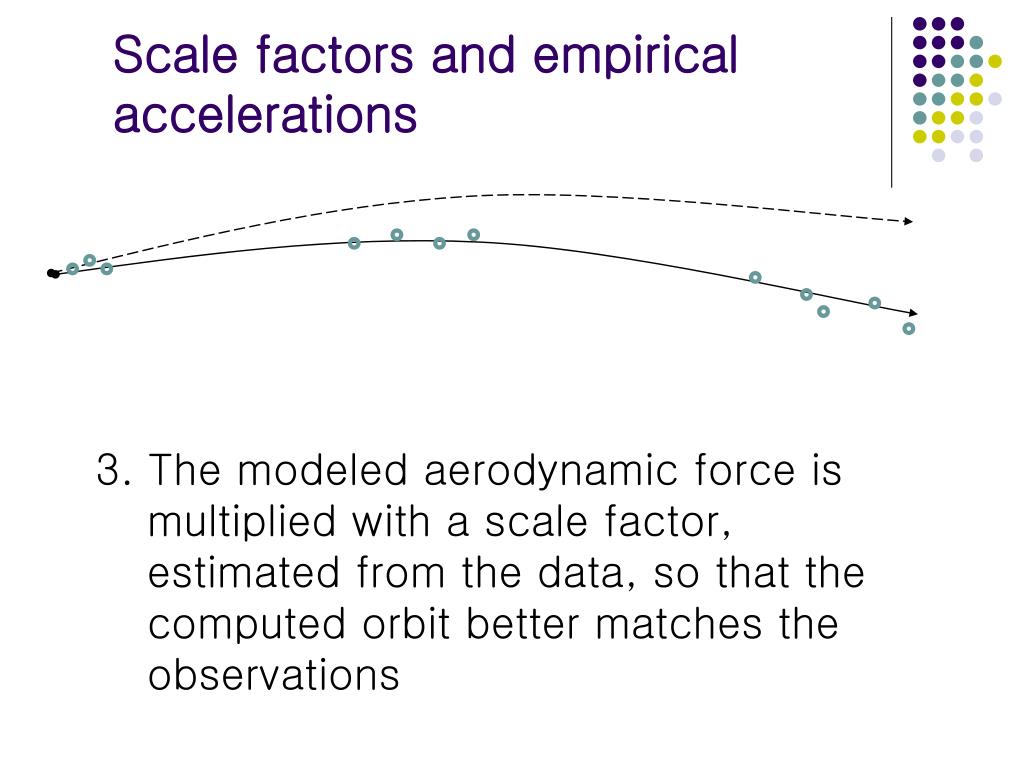 Scale factors and empirical accelerations

3. The modeled aerodynamic force is multiplied with a scale factor, estimated from the data, so that the computed orbit better matches the observations